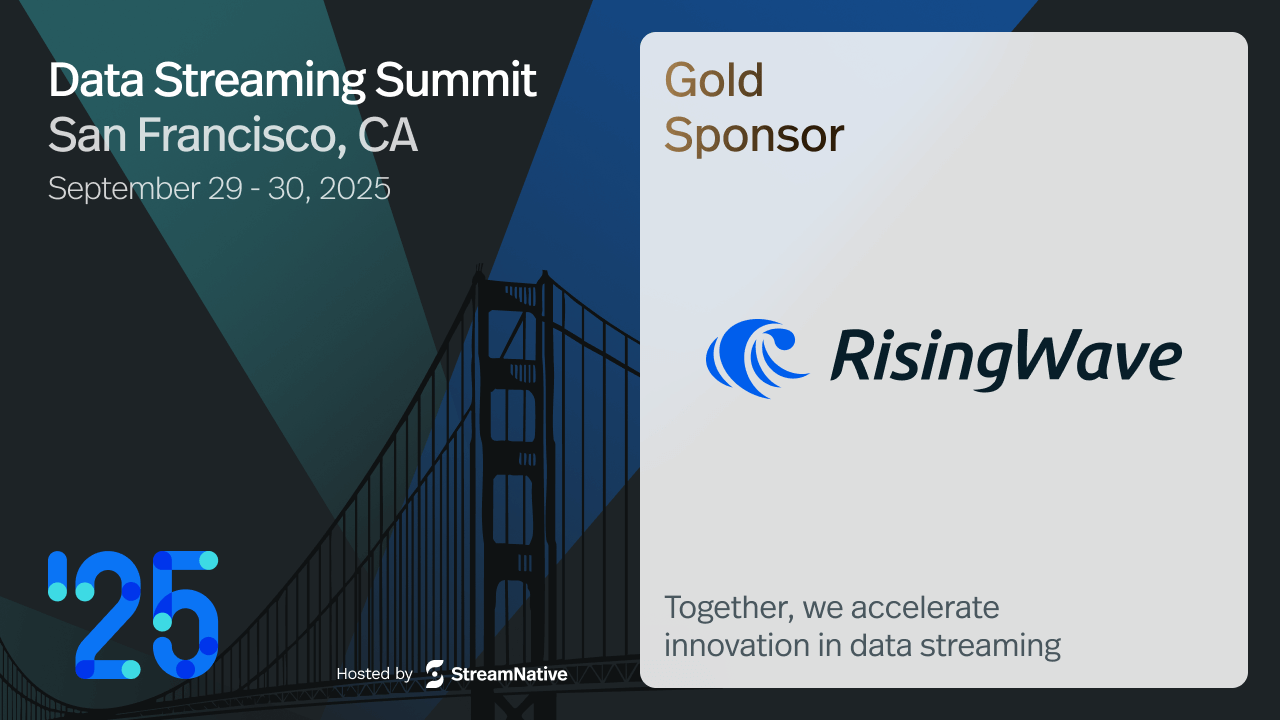 Data Streaming Summit
San Francisco, CA
September 29 - 30, 2025

'25

Hosted by StreamNative

Gold
Sponsor

RisingWave

Together, we accelerate innovation in data streaming